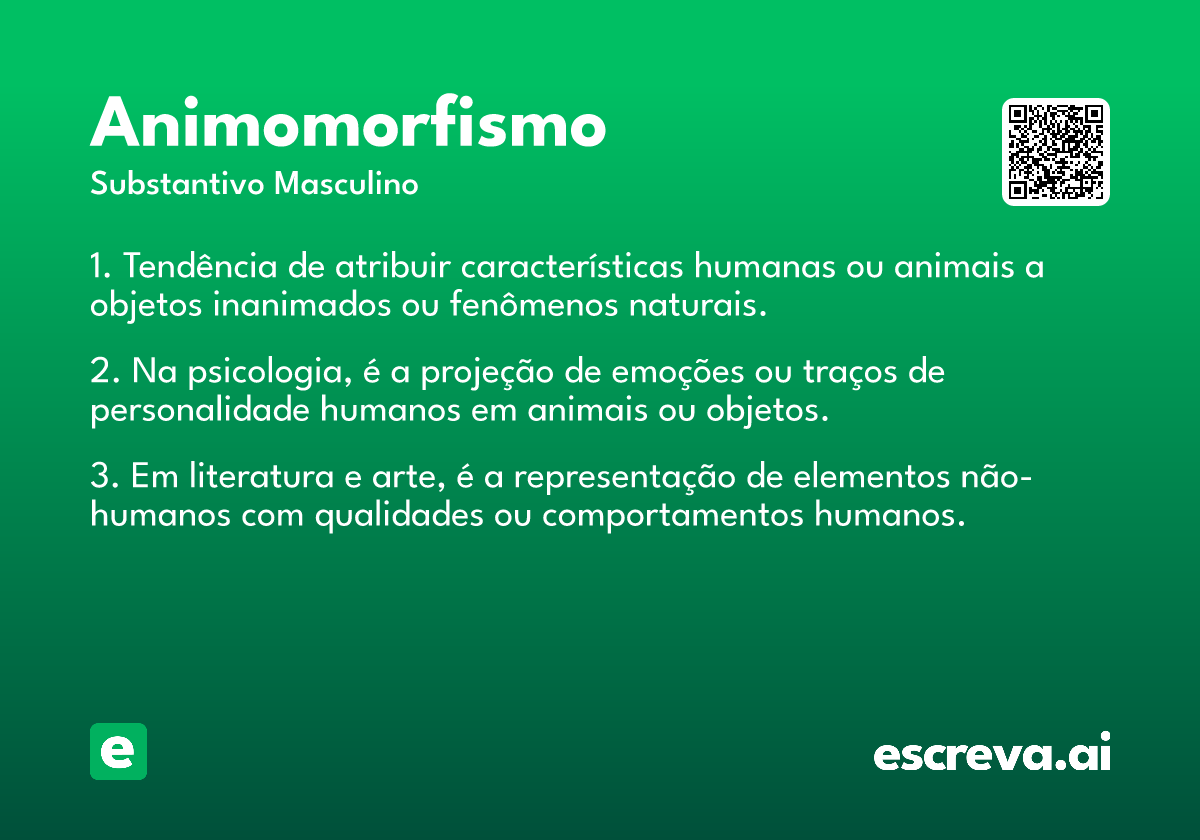 Animomorfismo

Substantivo Masculino

1. Tendência de atribuir características humanas ou animais a objetos inanimados ou fenômenos naturais.

2. Na psicologia, é a projeção de emoções ou traços de personalidade humanos em animais ou objetos.

3. Em literatura e arte, é a representação de elementos não-humanos com qualidades ou comportamentos humanos.

e

escreva.ai